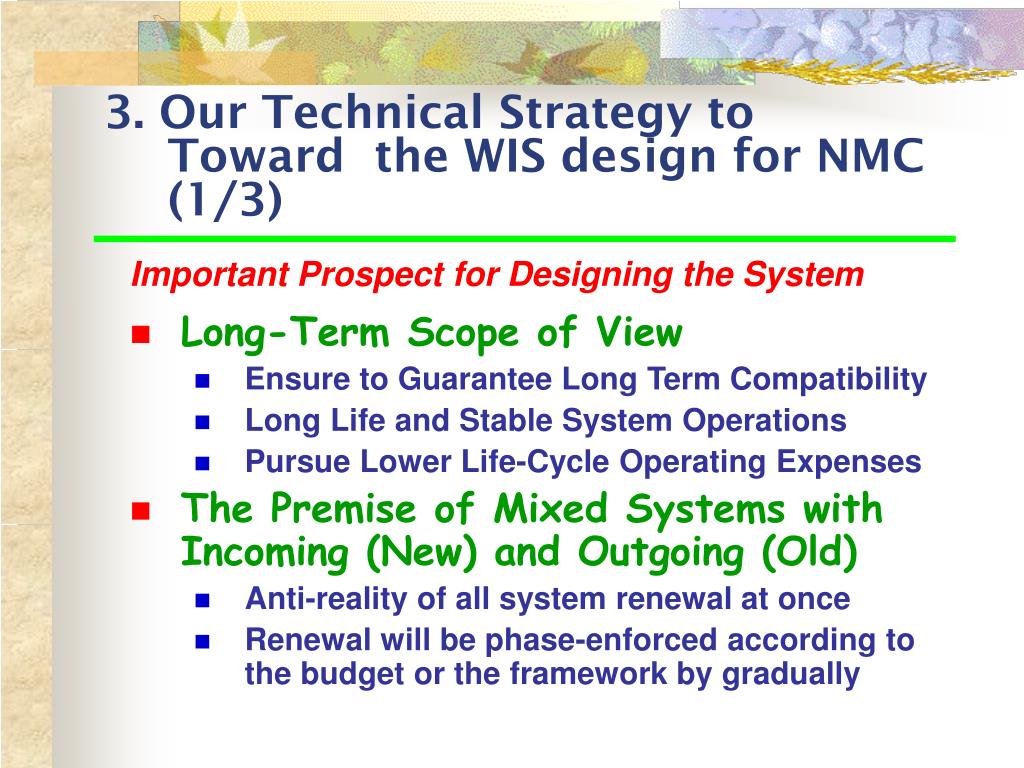 3. Our Technical Strategy to Toward  the WIS design for NMC (1/3)

Important Prospect for Designing the System

- Long-Term Scope of View
  - Ensure to Guarantee Long Term Compatibility
  - Long Life and Stable System Operations
  - Pursue Lower Life-Cycle Operating Expenses
- The Premise of Mixed Systems with Incoming (New) and Outgoing (Old)
  - Anti-reality of all system renewal at once
  - Renewal will be phase-enforced according to the budget or the framework by gradually